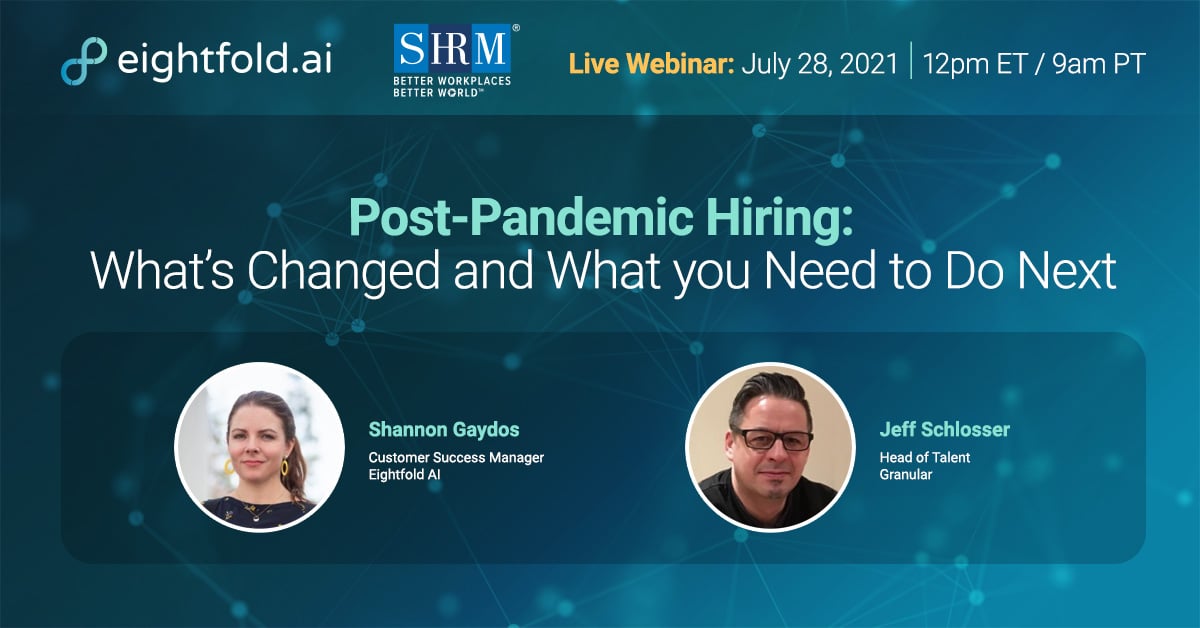 eightfold.ai

SHRM®
BETTER WORKPLACES
BETTER WORLD™

Live Webinar: July 28, 2021 | 12pm ET / 9am PT

Post-Pandemic Hiring:
What's Changed and What you Need to Do Next

Shannon Gaydos
Customer Success Manager
Eightfold AI

Jeff Schlosser
Head of Talent
Granular